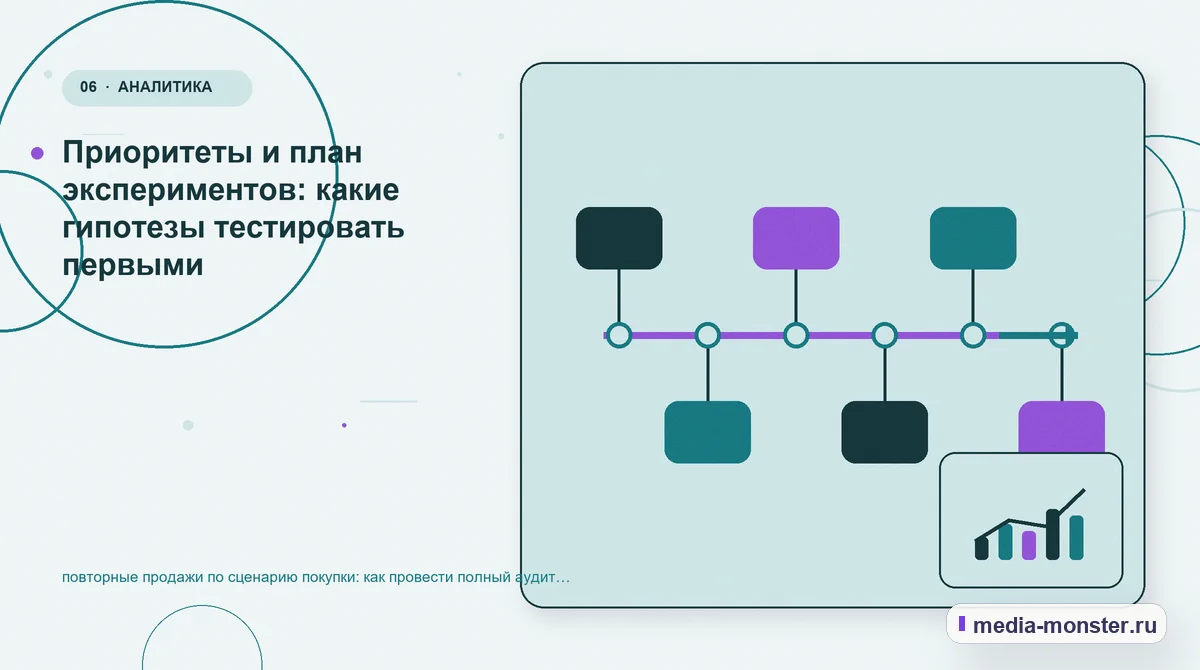 06 · АНАЛИТИКА

Приоритеты и план экспериментов: какие гипотезы тестировать первыми

повторные продажи по сценарию покупки: как провести полный аудит…

media-monster.ru